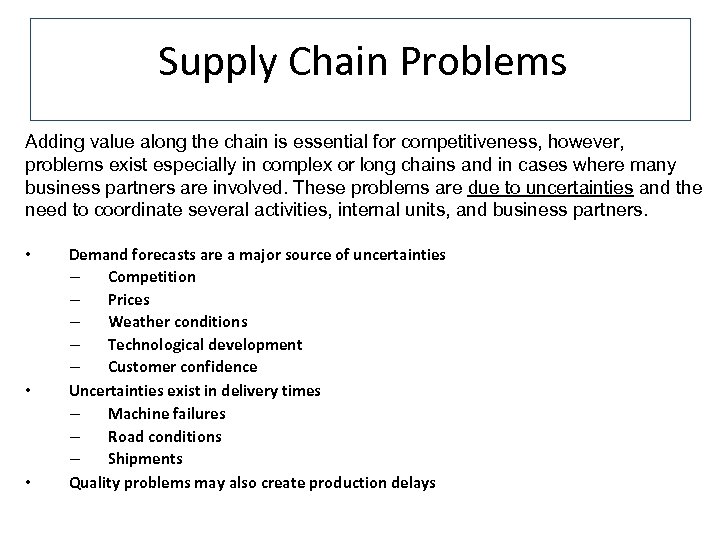 Supply Chain Problems

Adding value along the chain is essential for competitiveness, however, problems exist especially in complex or long chains and in cases where many business partners are involved. These problems are due to uncertainties and the need to coordinate several activities, internal units, and business partners.

• Demand forecasts are a major source of uncertainties
  – Competition
  – Prices
  – Weather conditions
  – Technological development
  – Customer confidence
• Uncertainties exist in delivery times
  – Machine failures
  – Road conditions
  – Shipments
• Quality problems may also create production delays